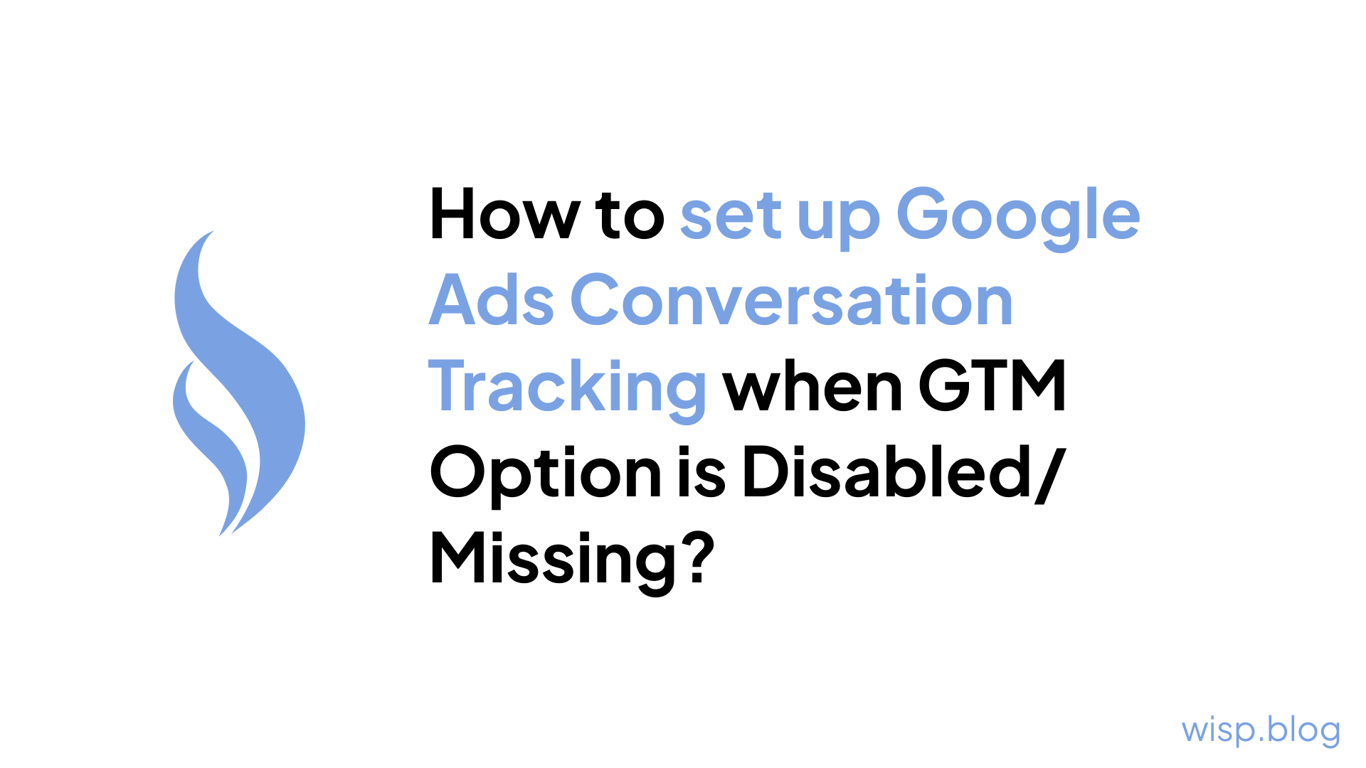 How to set up Google Ads Conversation Tracking when GTM Option is Disabled/ Missing?

wisp.blog